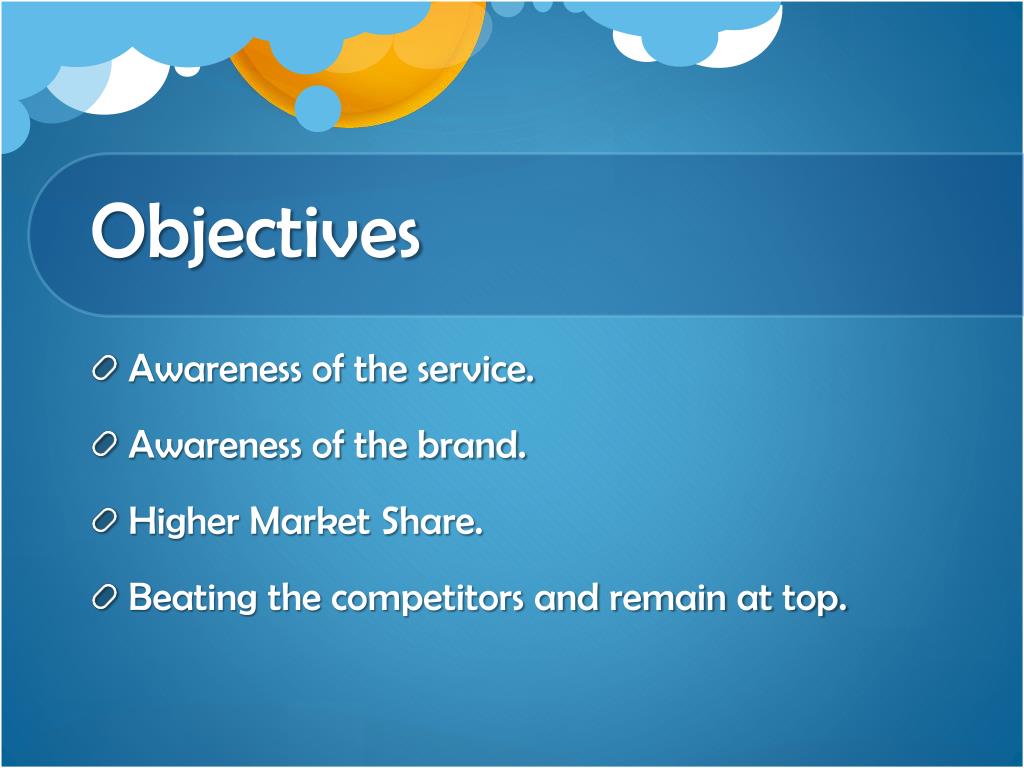 Objectives

Awareness of the service.

Awareness of the brand.

Higher Market Share.

Beating the competitors and remain at top.